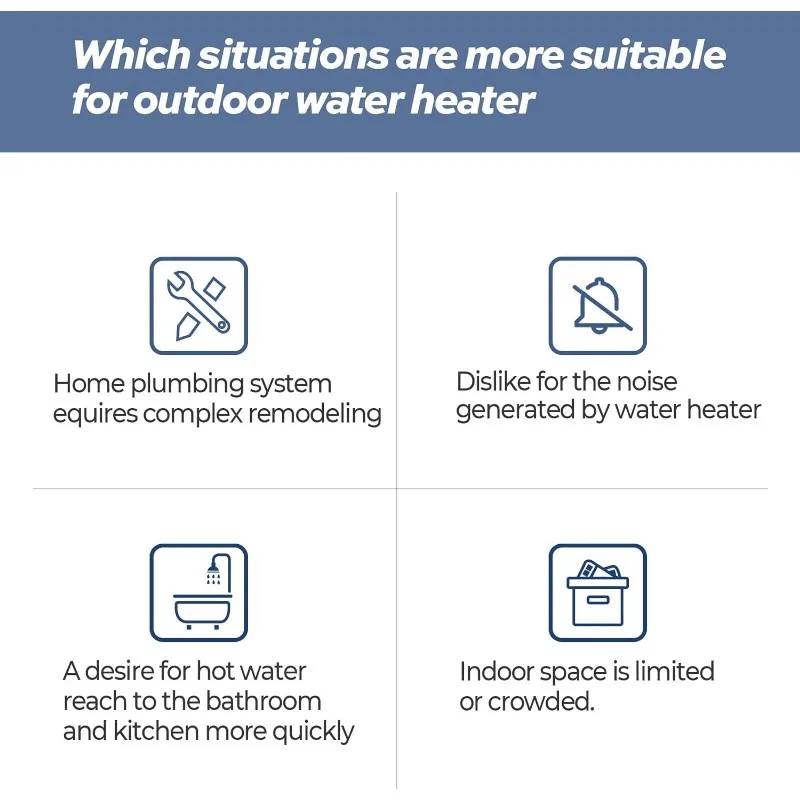 Which situations are more suitable for outdoor water heater

Home plumbing system equires complex remodeling

Dislike for the noise generated by water heater

A desire for hot water reach to the bathroom and kitchen more quickly

Indoor space is limited or crowded.